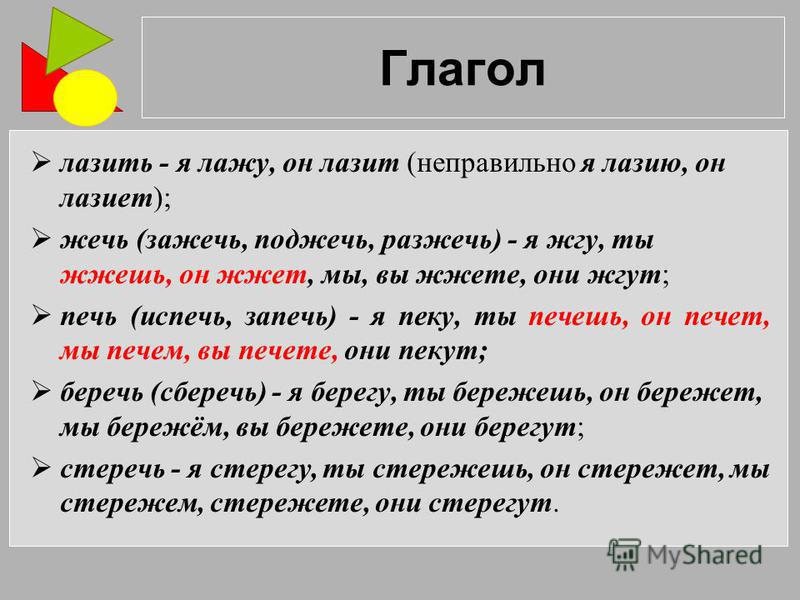 Глагол

➢ лазить - я лажу, он лазит (неправильно я лазию, он лазиет);

➢ жечь (зажечь, поджечь, разжечь) - я жгу, ты жжешь, он жжет, мы, вы жжете, они жгут;

➢ печь (испечь, запечь) - я пеку, ты печешь, он печет, мы печем, вы печете, они пекут;

➢ беречь (сберечь) - я берегу, ты бережешь, он бережет, мы бережём, вы бережете, они берегут;

➢ стеречь - я стерегу, ты стережешь, он стережет, мы стережем, стережете, они стерегут.

MyShared